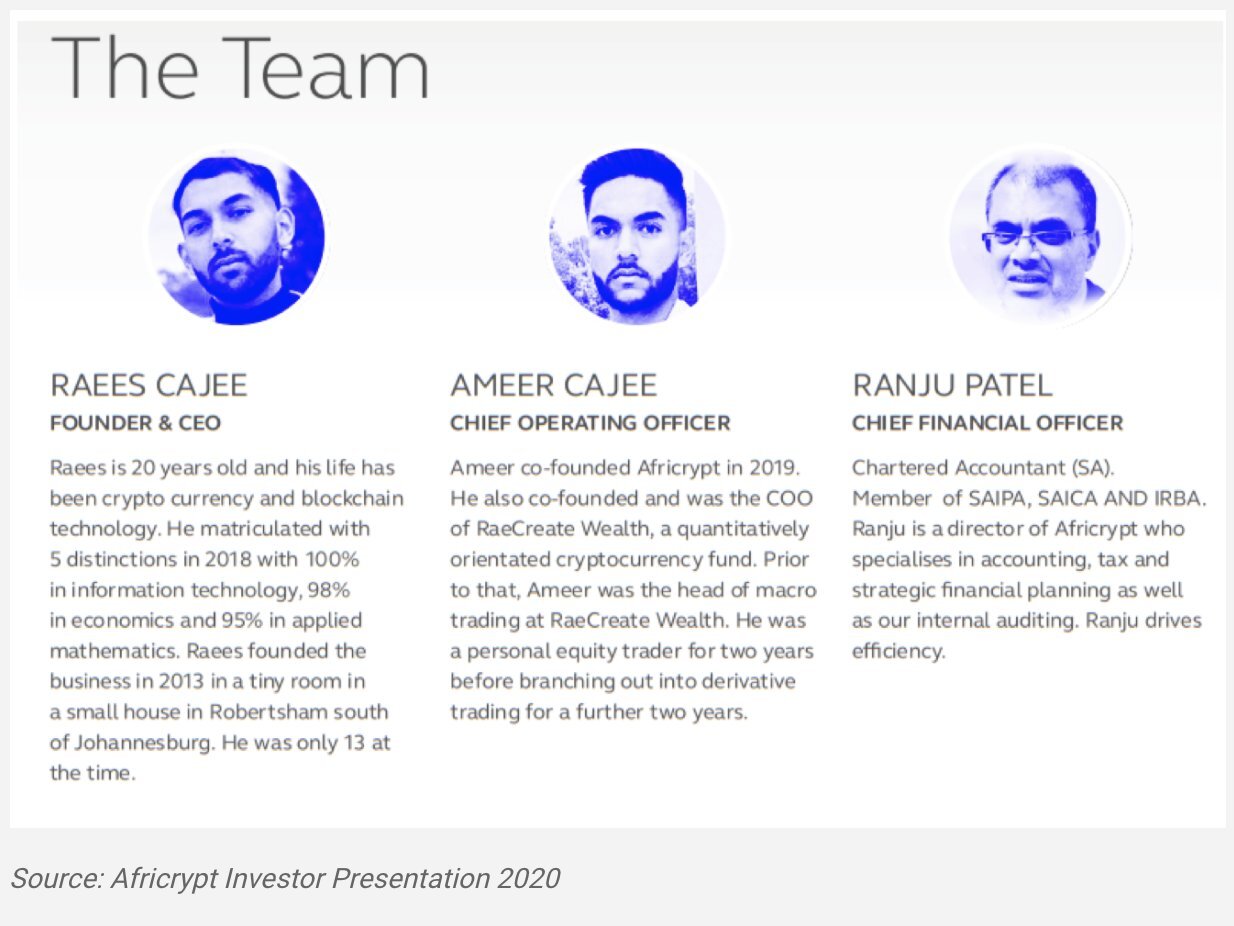 The Team

RAEES CAJEE
FOUNDER & CEO

Raees is 20 years old and his life has been crypto currency and blockchain technology. He matriculated with 5 distinctions in 2018 with 100% in information technology, 98% in economics and 95% in applied mathematics. Raees founded the business in 2013 in a tiny room in a small house in Robertsham south of Johannesburg. He was only 13 at the time.

AMEER CAJEE
CHIEF OPERATING OFFICER

Ameer co-founded Africrypt in 2019. He also co-founded and was the COO of RaeCreate Wealth, a quantitatively orientated cryptocurrency fund. Prior to that, Ameer was the head of macro trading at RaeCreate Wealth. He was a personal equity trader for two years before branching out into derivative trading for a further two years.

RANJU PATEL
CHIEF FINANCIAL OFFICER

Chartered Accountant (SA). Member of SAIPA, SAICA AND IRBA. Ranju is a director of Africrypt who specialises in accounting, tax and strategic financial planning as well as our internal auditing. Ranju drives efficiency.

Source: Africrypt Investor Presentation 2020